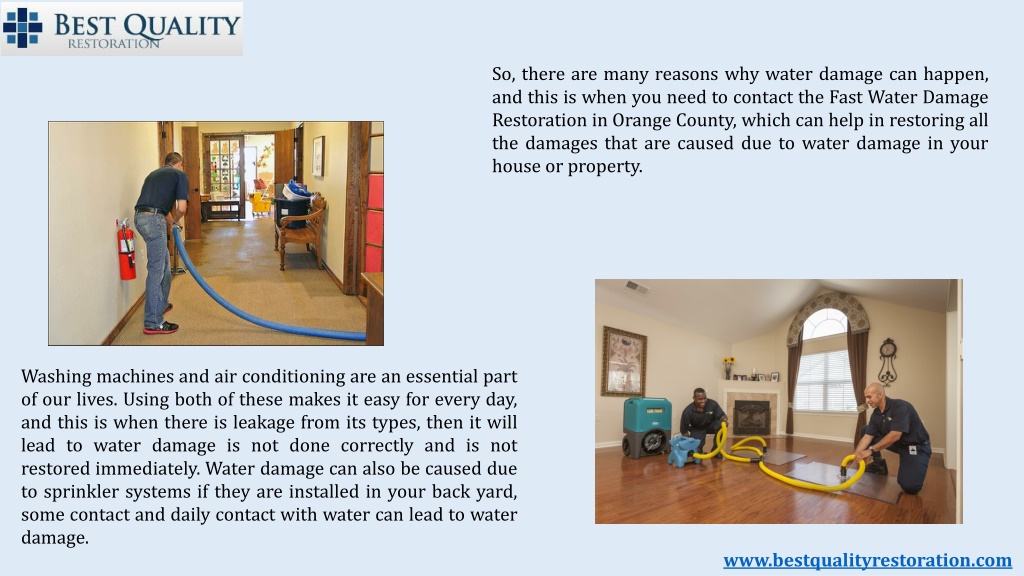 BEST QUALITY
RESTORATION

So, there are many reasons why water damage can happen, and this is when you need to contact the Fast Water Damage Restoration in Orange County, which can help in restoring all the damages that are caused due to water damage in your house or property.

Washing machines and air conditioning are an essential part of our lives. Using both of these makes it easy for every day, and this is when there is leakage from its types, then it will lead to water damage is not done correctly and is not restored immediately. Water damage can also be caused due to sprinkler systems if they are installed in your back yard, some contact and daily contact with water can lead to water damage.

www.bestqualityrestoration.com